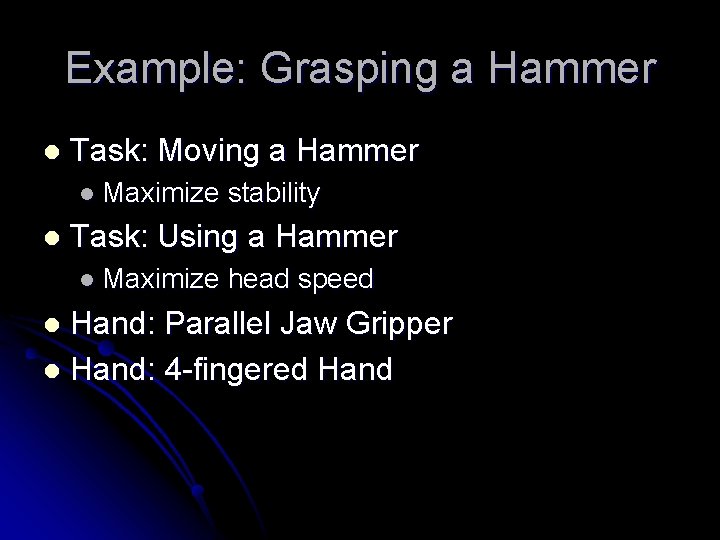 Example: Grasping a Hammer

- Task: Moving a Hammer
  - Maximize stability
- Task: Using a Hammer
  - Maximize head speed
- Hand: Parallel Jaw Gripper
- Hand: 4-fingered Hand